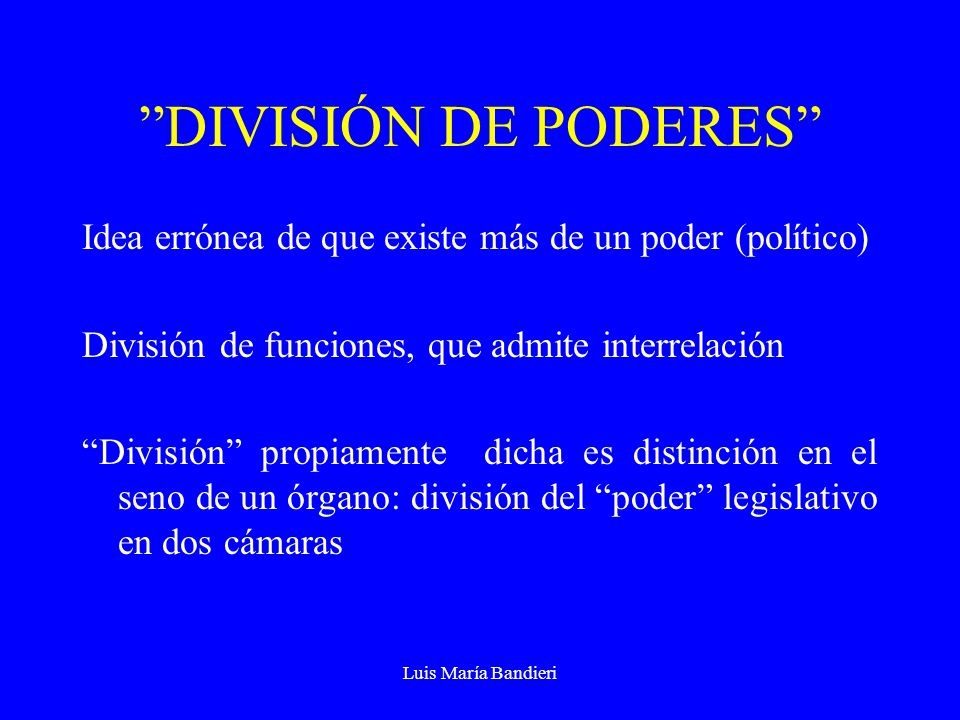 ”DIVISIÓN DE PODERES”

Idea errónea de que existe más de un poder (político)

División de funciones, que admite interrelación

“División” propiamente dicha es distinción en el seno de un órgano: división del “poder” legislativo en dos cámaras

Luis María Bandieri